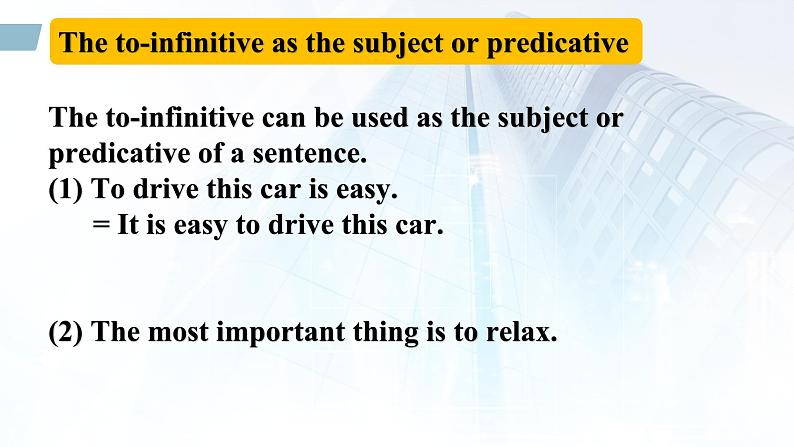 The to-infinitive as the subject or predicative

The to-infinitive can be used as the subject or predicative of a sentence.
(1) To drive this car is easy.
= It is easy to drive this car.

(2) The most important thing is to relax.